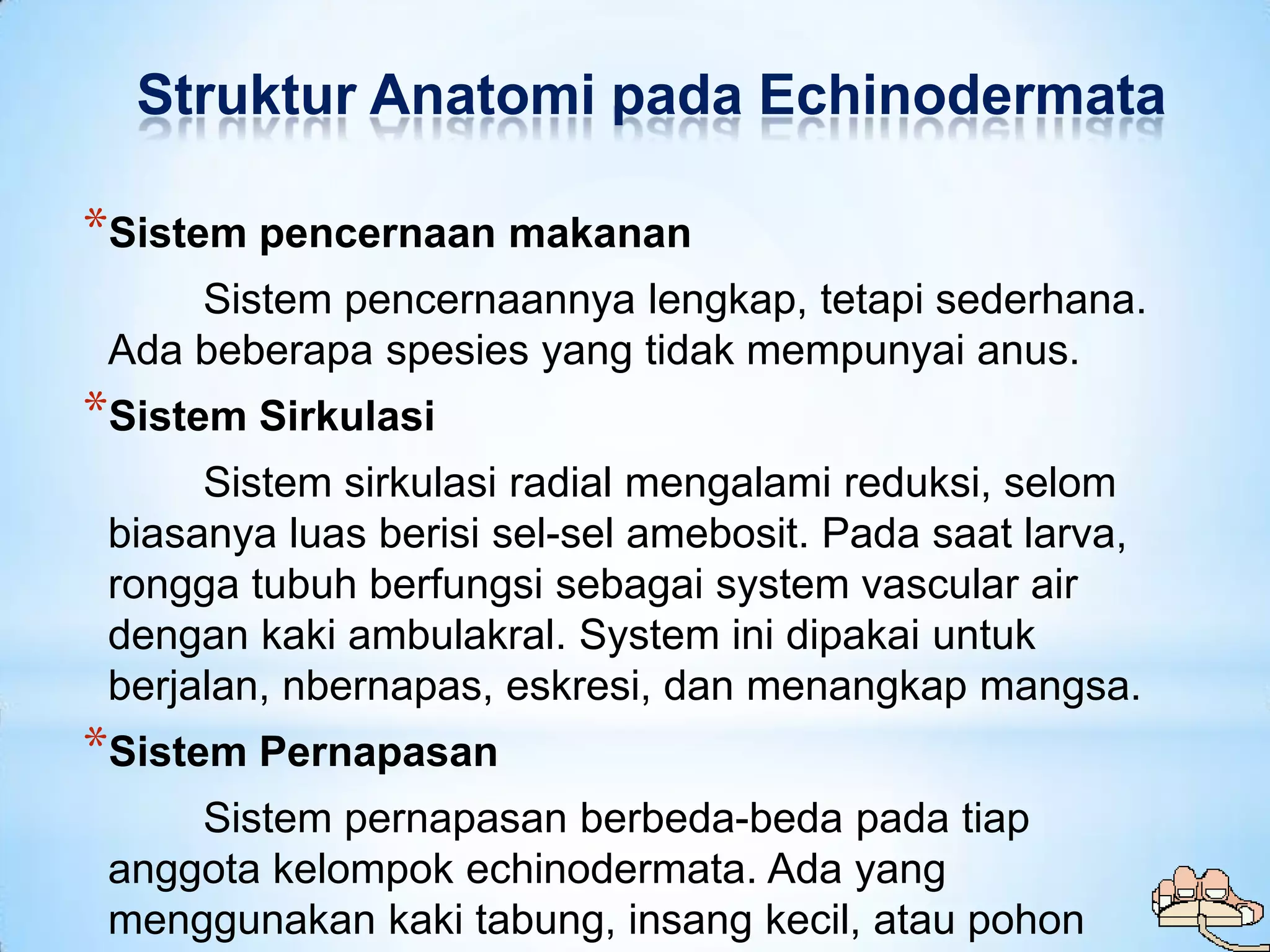 Struktur Anatomi pada Echinodermata

*Sistem pencernaan makanan

Sistem pencernaannya lengkap, tetapi sederhana. Ada beberapa spesies yang tidak mempunyai anus.

*Sistem Sirkulasi

Sistem sirkulasi radial mengalami reduksi, selom biasanya luas berisi sel-sel amebosit. Pada saat larva, rongga tubuh berfungsi sebagai system vascular air dengan kaki ambulakral. System ini dipakai untuk berjalan, nbernapas, eskresi, dan menangkap mangsa.

*Sistem Pernapasan

Sistem pernapasan berbeda-beda pada tiap anggota kelompok echinodermata. Ada yang menggunakan kaki tabung, insang kecil, atau pohon